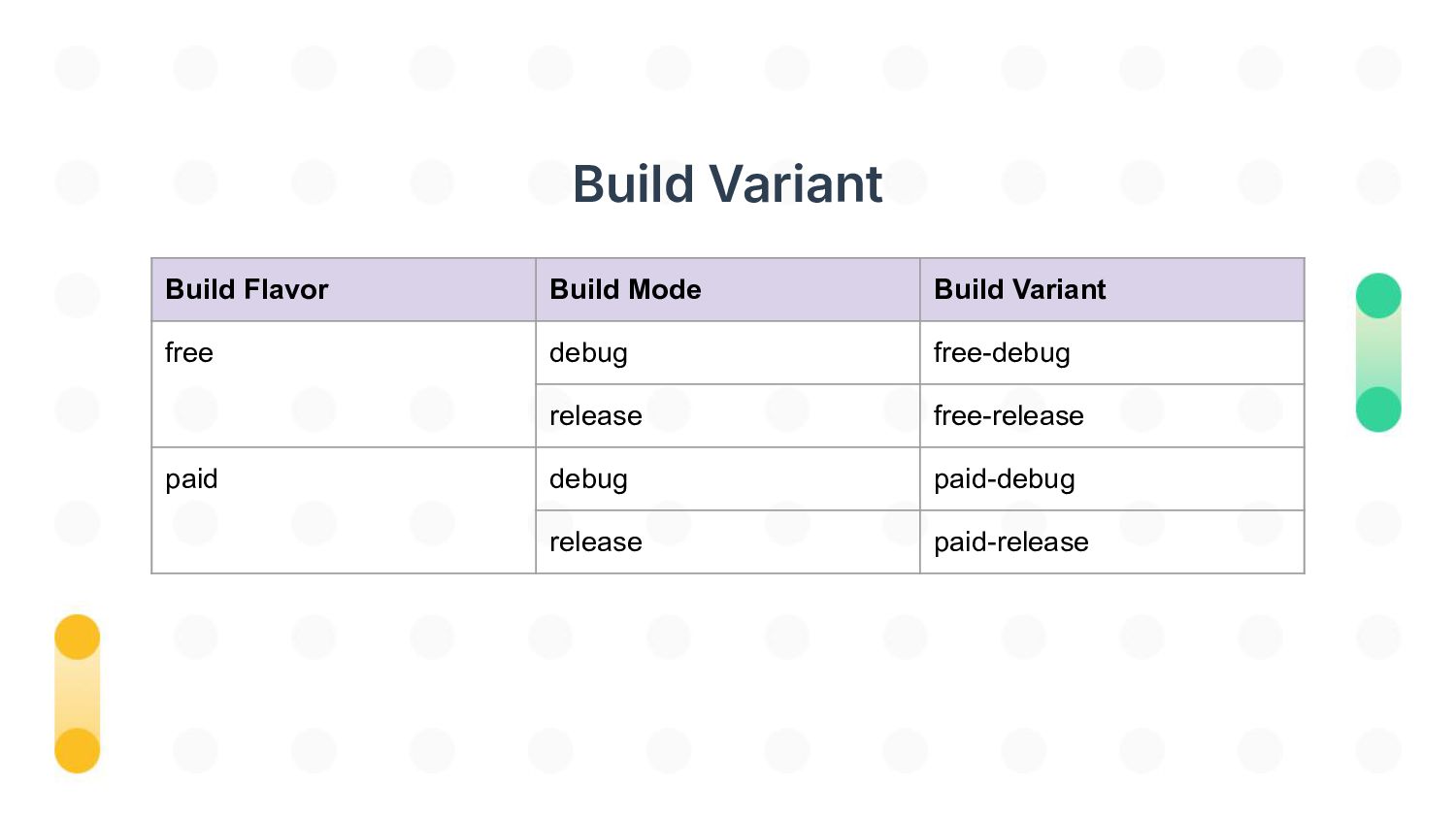 Build Variant

| Build Flavor | Build Mode | Build Variant |
|---|---|---|
| free | debug | free-debug |
| | release | free-release |
| paid | debug | paid-debug |
| | release | paid-release |